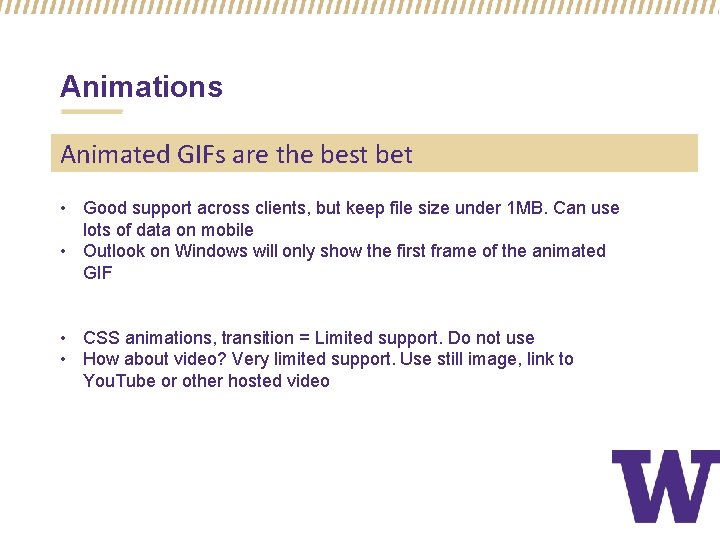 Animations

Animated GIFs are the best bet

• Good support across clients, but keep file size under 1MB. Can use lots of data on mobile
• Outlook on Windows will only show the first frame of the animated GIF

• CSS animations, transition = Limited support. Do not use
• How about video? Very limited support. Use still image, link to YouTube or other hosted video

W